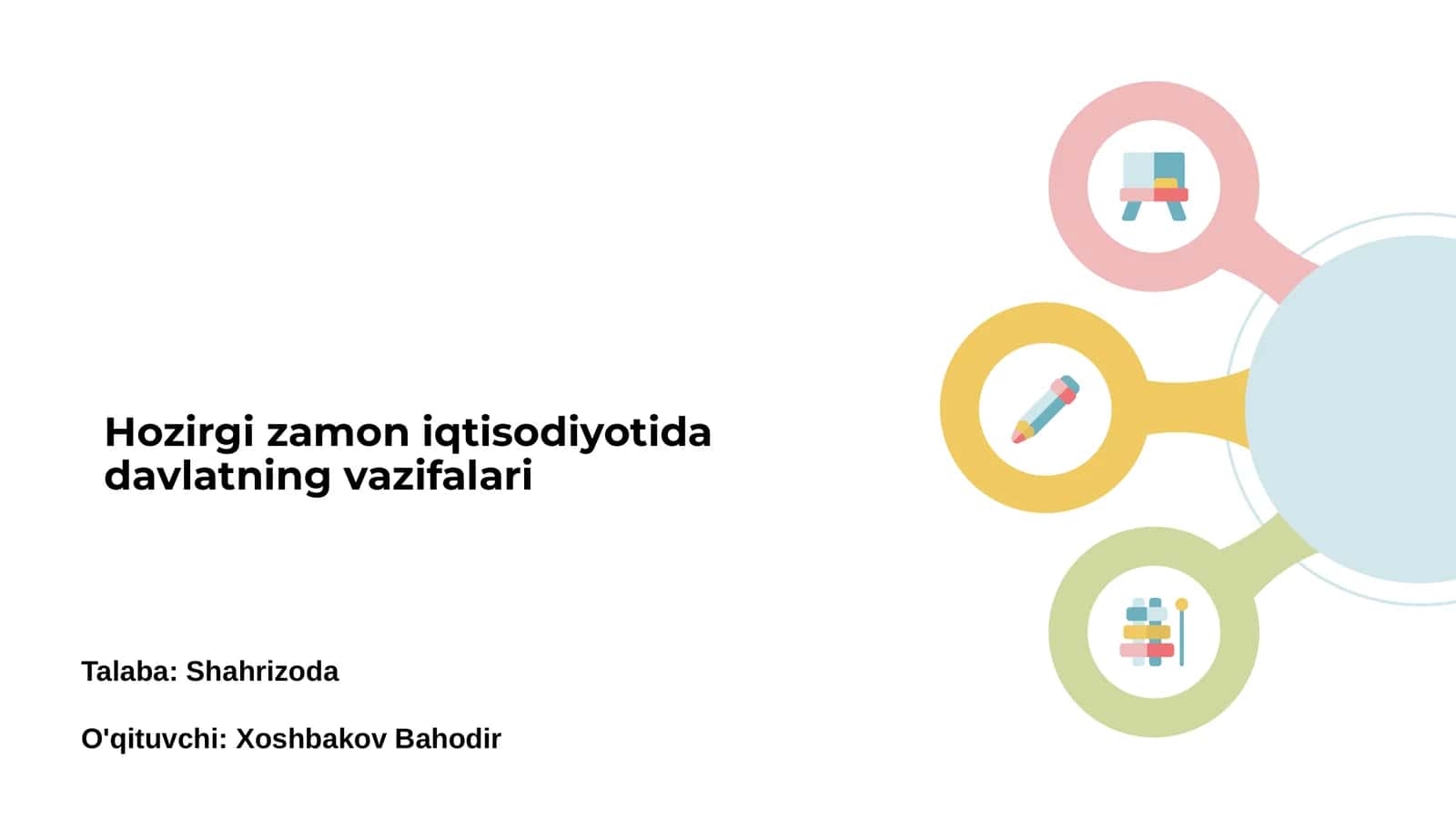 Hozirgi zamon iqtisodiyotida davlatning vazifalari

Talaba: Shahrizoda

O'qituvchi: Xoshbakov Bahodir